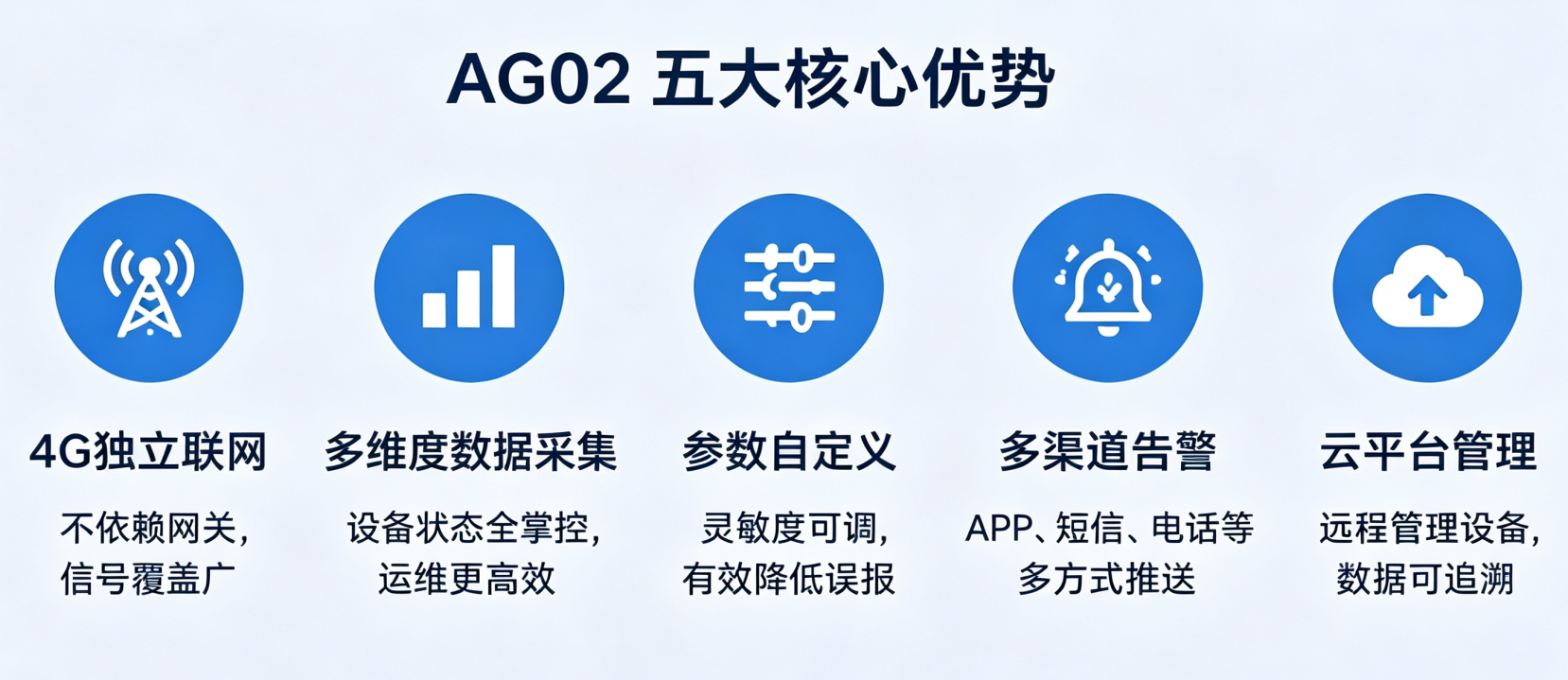 AG02 五大核心优势

4G独立联网

不依赖网关，信号覆盖广

多维度数据采集

设备状态全掌控，运维更高效

参数自定义

灵敏度可调，有效降低误报

多渠道告警

APP、短信、电话等多方式推送

云平台管理

远程管理设备，数据可追溯